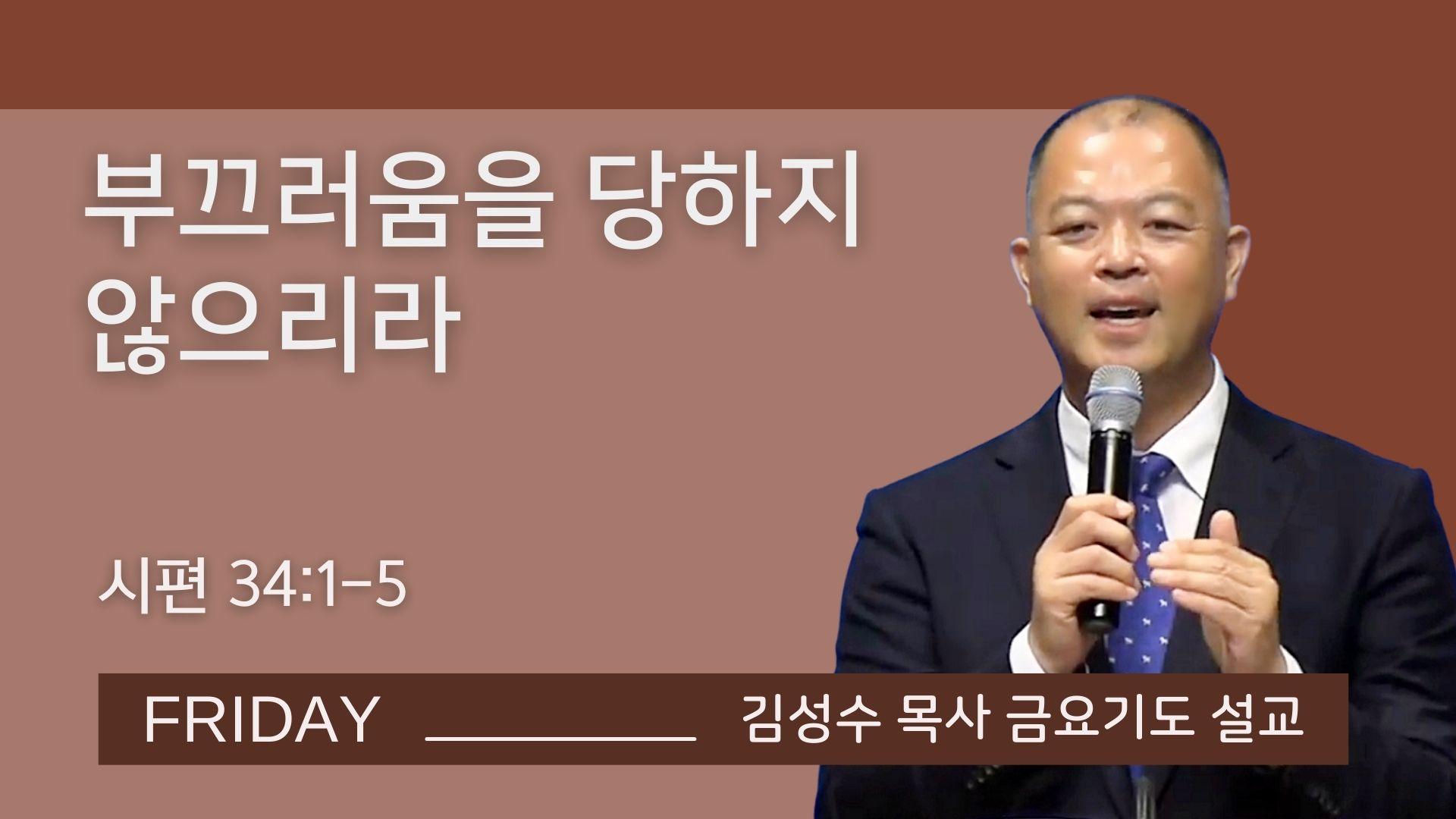 부끄러움을 당하지 않으리라

시편 34:1-5

FRIDAY 김성수 목사 금요기도 설교